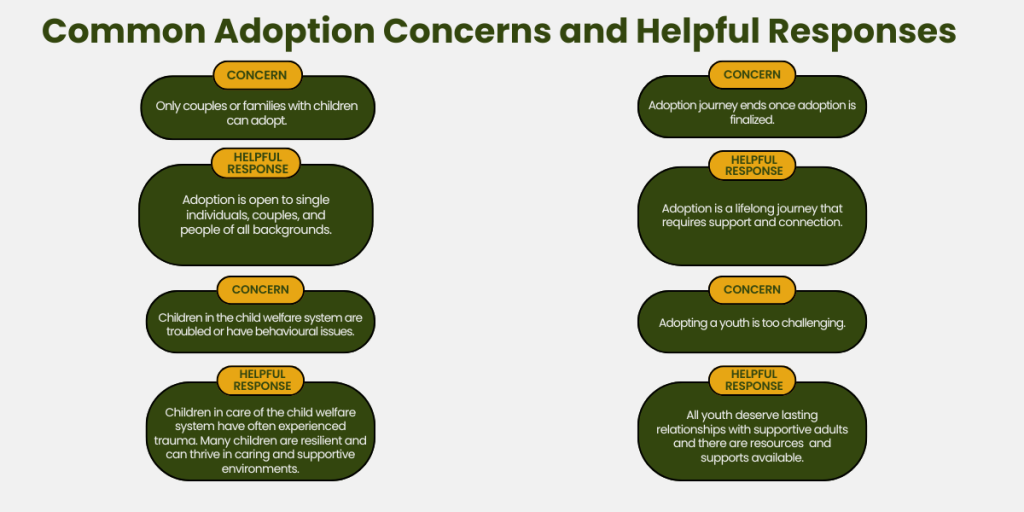 Common Adoption Concerns and Helpful Responses

CONCERN
Only couples or families with children can adopt.

HELPFUL RESPONSE
Adoption is open to single individuals, couples, and people of all backgrounds.

CONCERN
Children in the child welfare system are troubled or have behavioural issues.

HELPFUL RESPONSE
Children in care of the child welfare system have often experienced trauma. Many children are resilient and can thrive in caring and supportive environments.

CONCERN
Adoption journey ends once adoption is finalized.

HELPFUL RESPONSE
Adoption is a lifelong journey that requires support and connection.

CONCERN
Adopting a youth is too challenging.

HELPFUL RESPONSE
All youth deserve lasting relationships with supportive adults and there are resources and supports available.